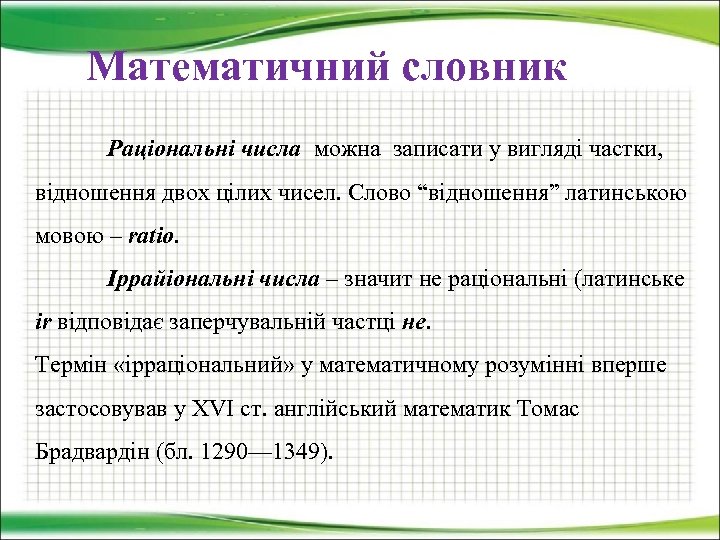 Математичний словник

Раціональні числа можна записати у вигляді частки, відношення двох цілих чисел. Слово “відношення” латинською мовою – ratio.

Іррайіональні числа – значит не раціональні (латинське ir відповідає заперчувальній частці не.
Термін «ірраціональний» у математичному розумінні вперше застосовував у XVI ст. англійський математик Томас Брадвардін (бл. 1290—1349).